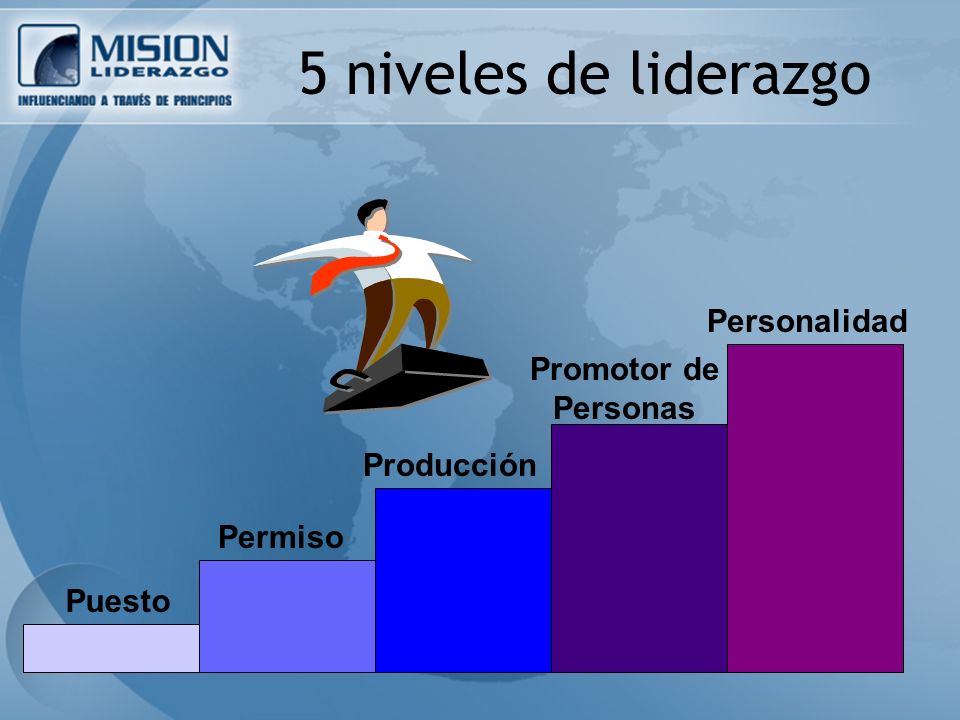 MISION
LIDERAZGO
INFLUENCIANDO A TRAVÉS DE PRINCIPIOS

5 niveles de liderazgo

Puesto

Permiso

Producción

Promotor de Personas

Personalidad